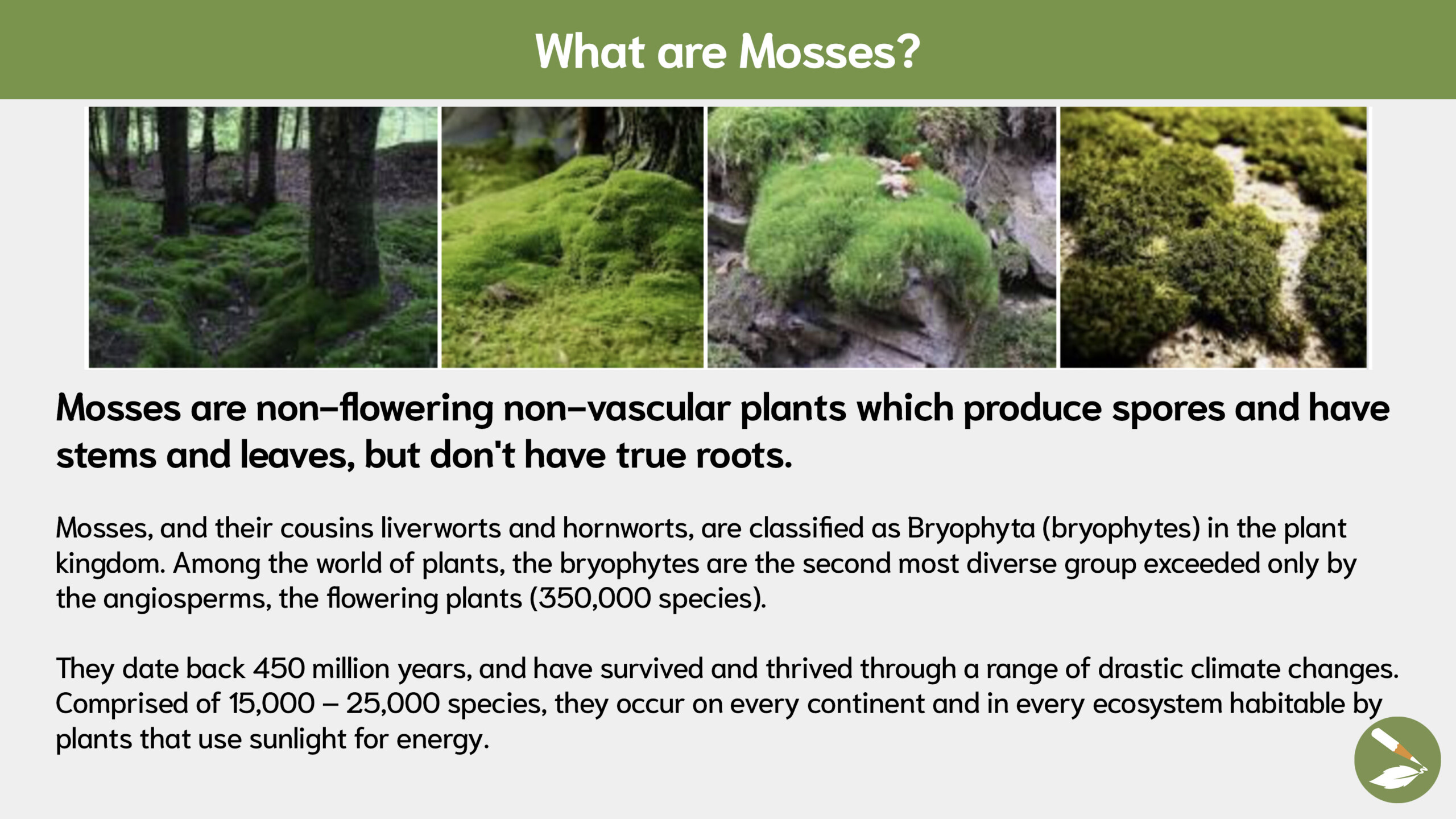 What are Mosses?

Mosses are non-flowering non-vascular plants which produce spores and have stems and leaves, but don't have true roots.

Mosses, and their cousins liverworts and hornworts, are classified as Bryophyta (bryophytes) in the plant kingdom. Among the world of plants, the bryophytes are the second most diverse group exceeded only by the angiosperms, the flowering plants (350,000 species).

They date back 450 million years, and have survived and thrived through a range of drastic climate changes. Comprised of 15,000 – 25,000 species, they occur on every continent and in every ecosystem habitable by plants that use sunlight for energy.